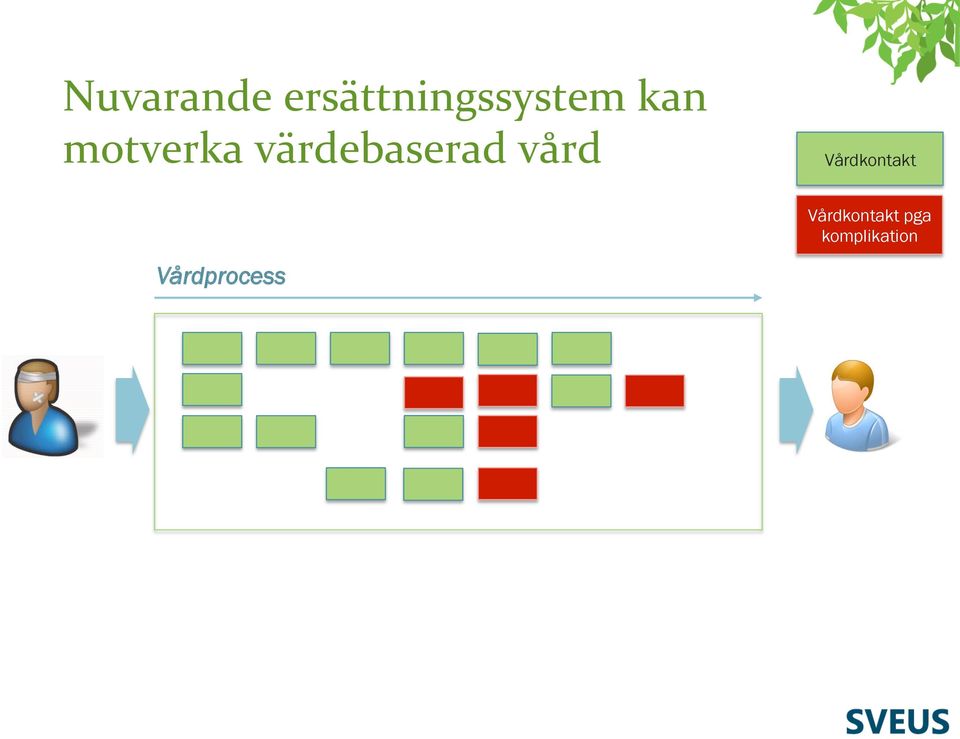 Nuvarande ersättningssystem kan motverka värdebaserad vård

Vårdkontakt

Vårdkontakt pga komplikation

Vårdprocess

SVEUS